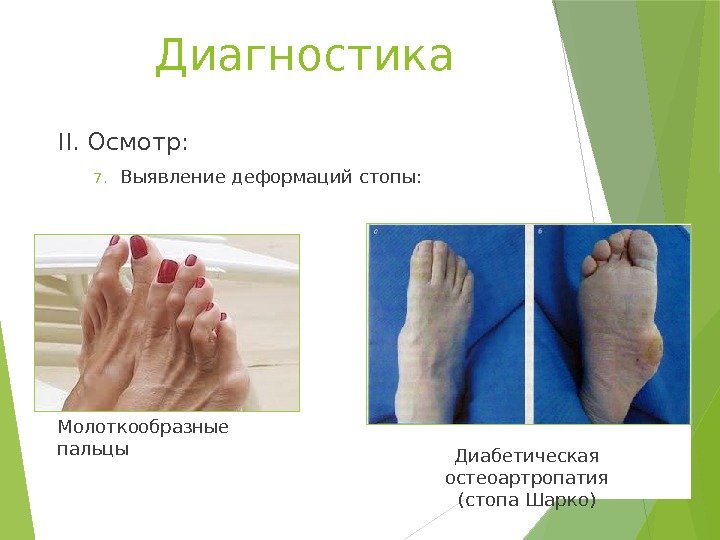 Диагностика

II. Осмотр:

7. Выявление деформаций стопы:

а

б

Молоткообразные пальцы

Диабетическая остеоартропатия (стопа Шарко)